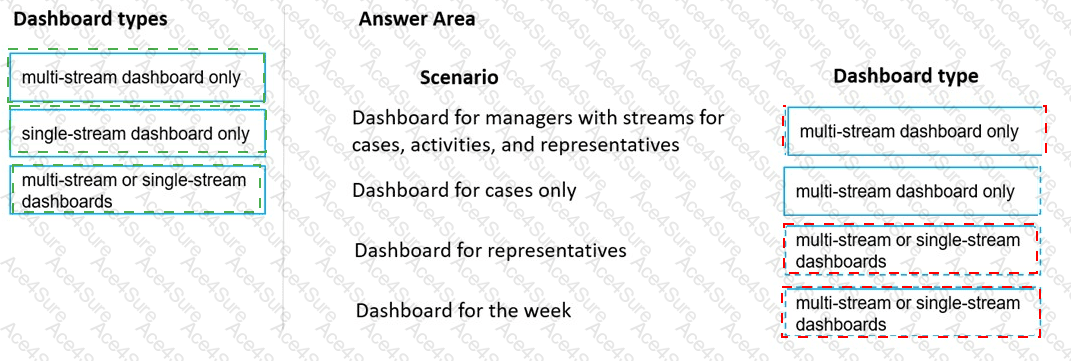 Dashboard types

multi-stream dashboard only

single-stream dashboard only

multi-stream or single-stream dashboards

Answer Area

| Scenario | Dashboard type |
|---|---|
| Dashboard for managers with streams for cases, activities, and representatives | multi-stream dashboard only |
| Dashboard for cases only | multi-stream dashboard only |
| Dashboard for representatives | multi-stream or single-stream dashboards |
| Dashboard for the week | multi-stream or single-stream dashboards |

Ace4Sure